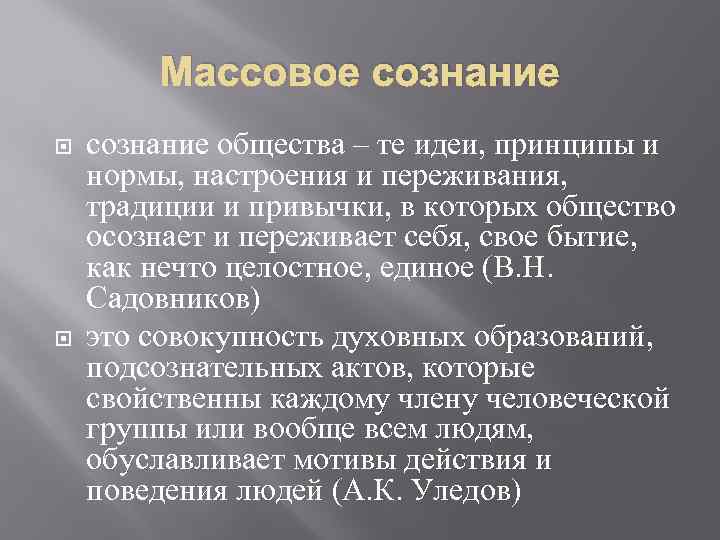 Массовое сознание

сознание общества – те идеи, принципы и нормы, настроения и переживания, традиции и привычки, в которых общество осознает и переживает себя, свое бытие, как нечто целостное, единое (В.Н. Садовников)

это совокупность духовных образований, подсознательных актов, которые свойственны каждому члену человеческой группы или вообще всем людям, обуславливает мотивы действия и поведения людей (А.К. Уледов)